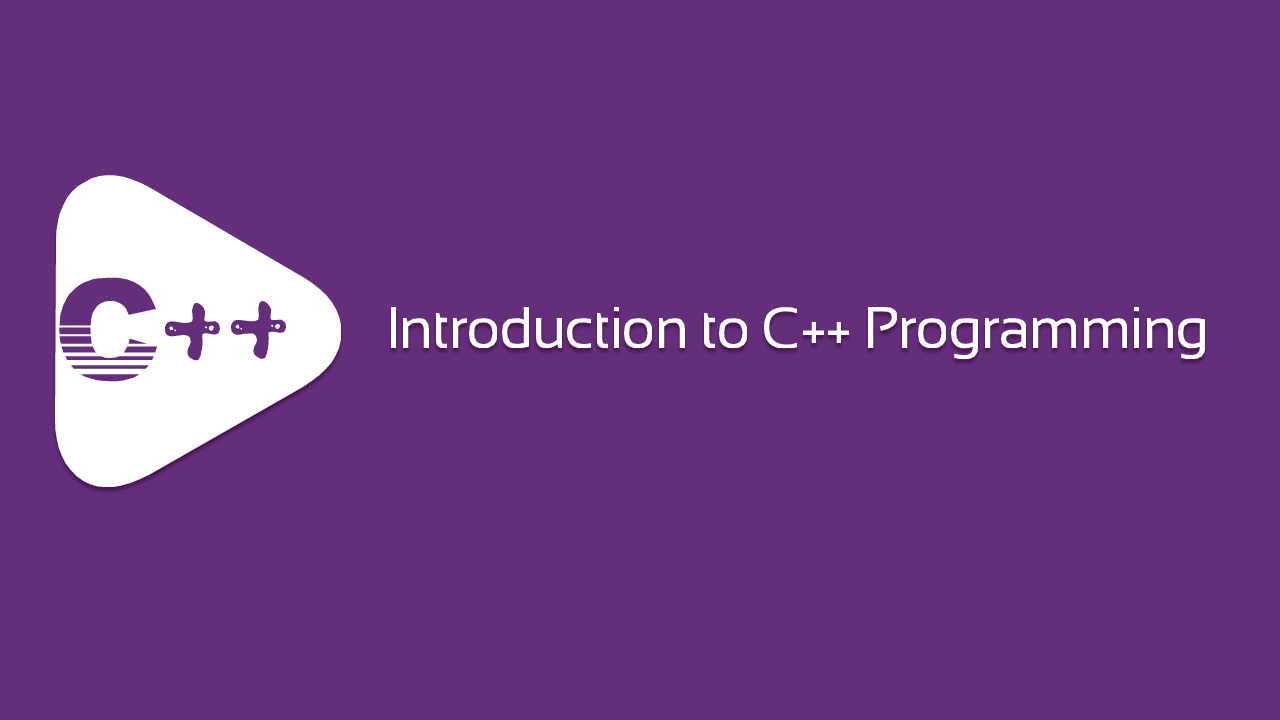 C++

Introduction to C++ Programming